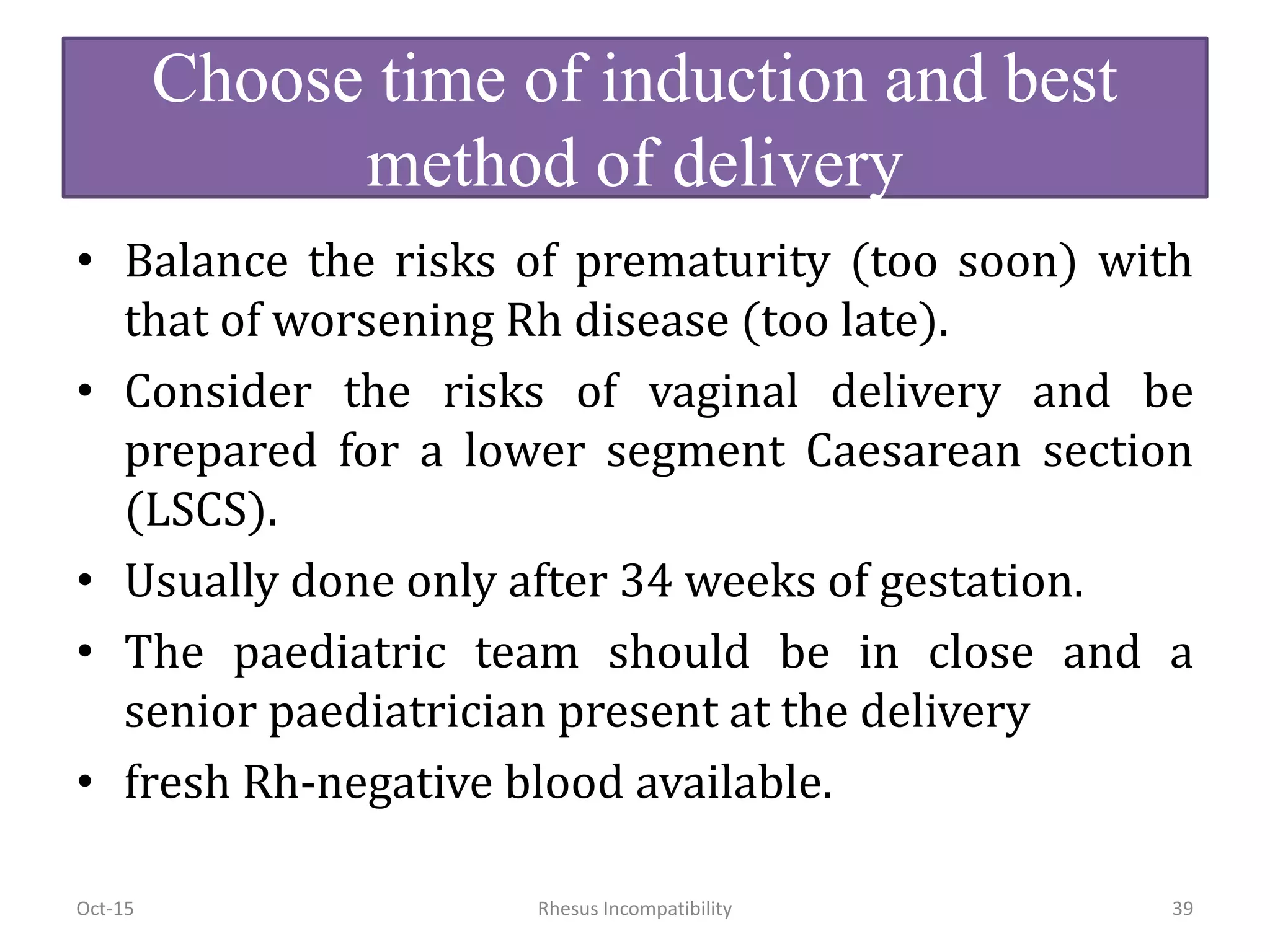 Choose time of induction and best method of delivery

• Balance the risks of prematurity (too soon) with that of worsening Rh disease (too late).
• Consider the risks of vaginal delivery and be prepared for a lower segment Caesarean section (LSCS).
• Usually done only after 34 weeks of gestation.
• The paediatric team should be in close and a senior paediatrician present at the delivery
• fresh Rh-negative blood available.

Oct-15 Rhesus Incompatibility 39